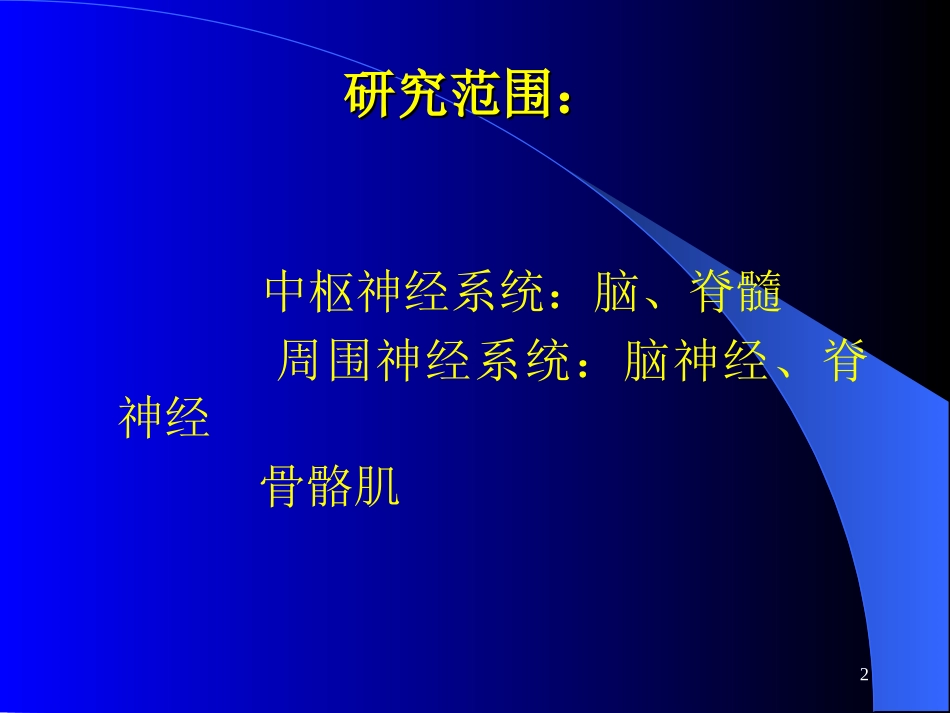 研究范围：

中枢神经系统：脑、脊髓

周围神经系统：脑神经、脊神经

骨骼肌

2